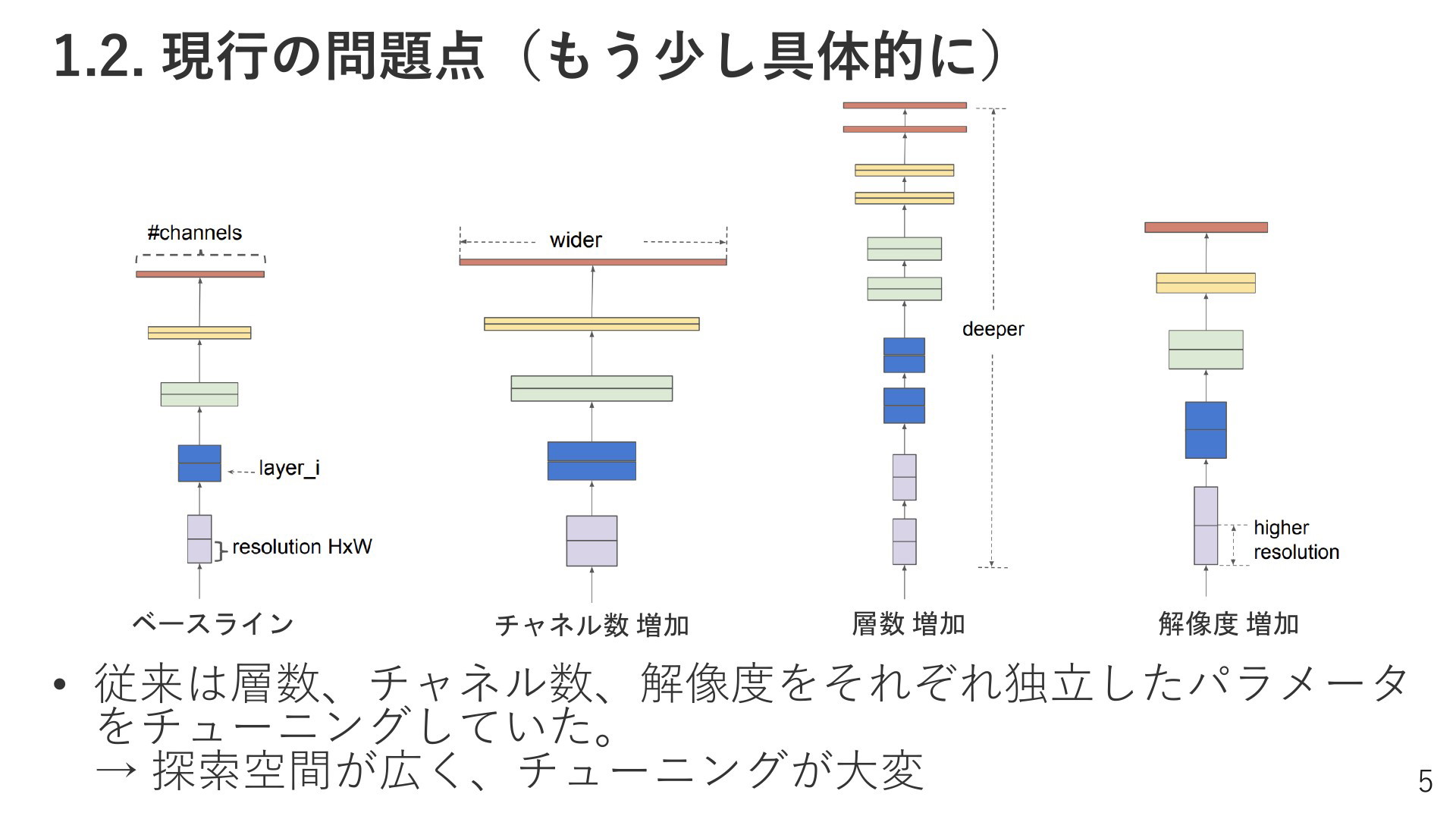 1.2. 現行の問題点（もう少し具体的に）

#channels

layer_i

resolution HxW

ベースライン

wider

チャネル数 増加

deeper

層数 増加

higher resolution

解像度 増加

• 従来は層数、チャネル数、解像度をそれぞれ独立したパラメータをチューニングしていた。
→ 探索空間が広く、チューニングが大変

5